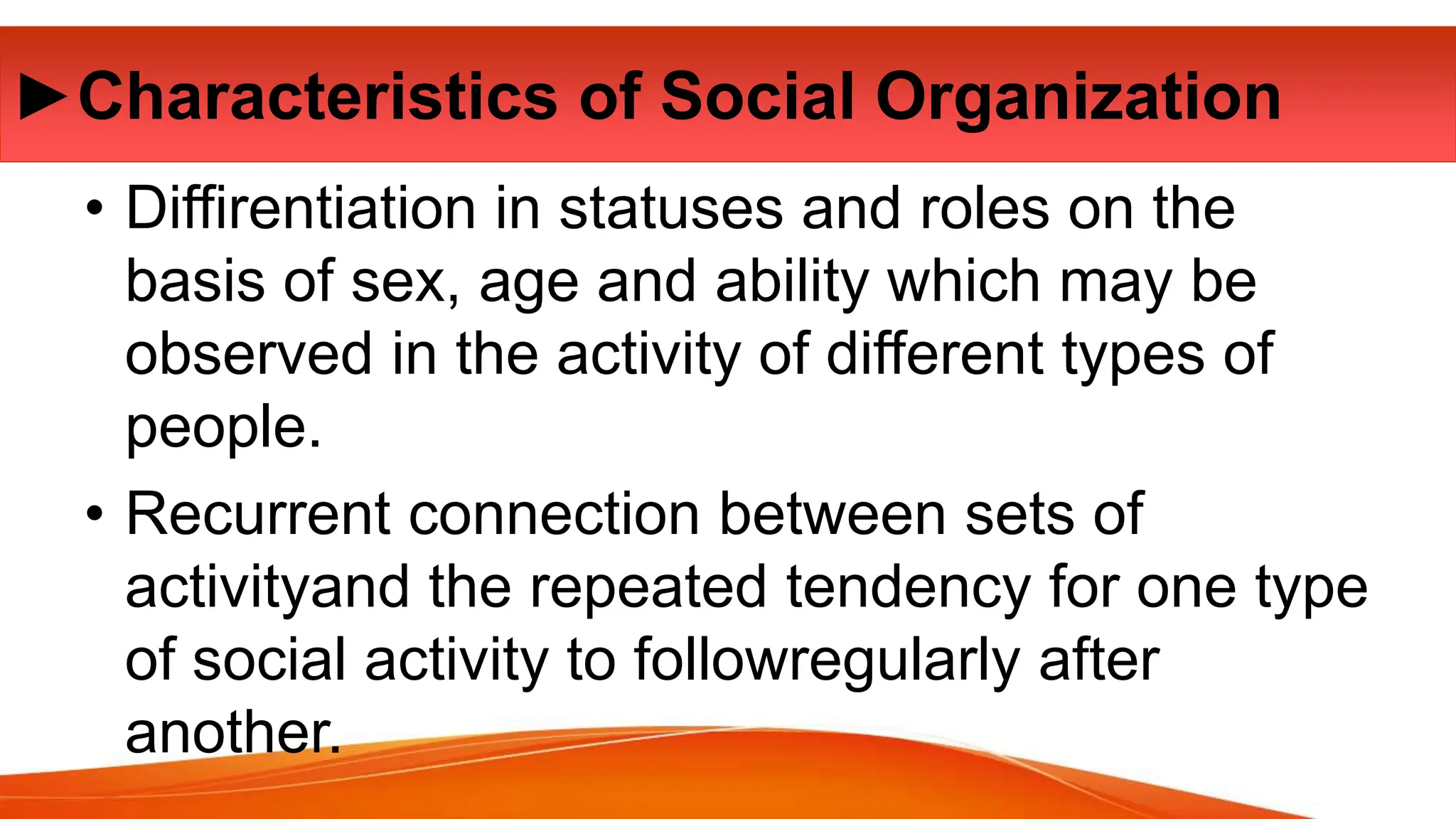 ►Characteristics of Social Organization

• Diffirentiation in statuses and roles on the basis of sex, age and ability which may be observed in the activity of different types of people.

• Recurrent connection between sets of activityand the repeated tendency for one type of social activity to followregularly after another.